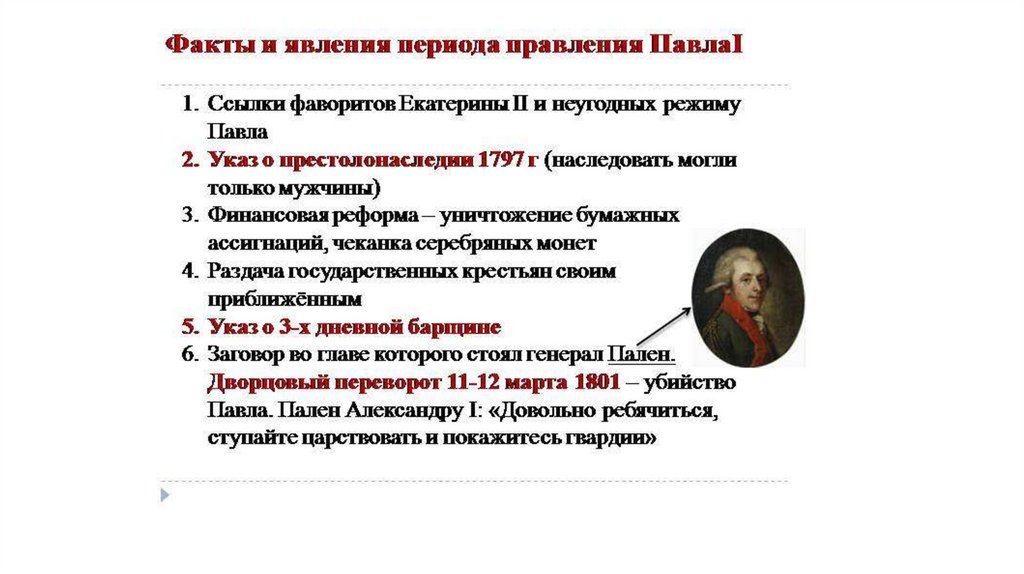 Факты и явления периода правления ПавлаI

1. Ссылки фаворитов Екатерины II и неугодных режиму Павла
2. Указ о престолонаследии 1797 г (наследовать могли только мужчины)
3. Финансовая реформа – уничтожение бумажных ассигнаций, чеканка серебряных монет
4. Раздача государственных крестьян своим приближённым
5. Указ о 3-х дневной барщине
6. Заговор во главе которого стоял генерал Пален. Дворцовый переворот 11-12 марта 1801 – убийство Павла. Пален Александру I: «Довольно ребячиться, ступайте царствовать и покажитесь гвардии»